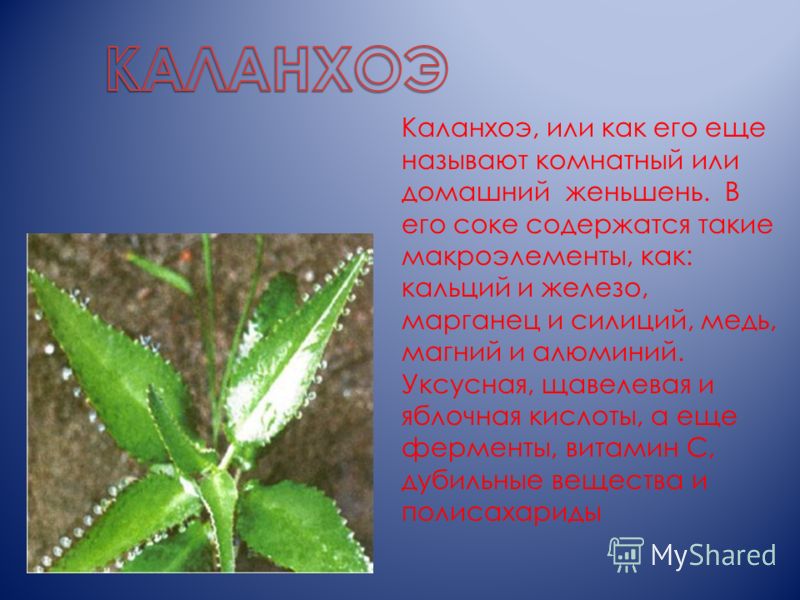 КАЛАНХОЭ

Каланхоэ, или как его еще называют комнатный или домашний  женьшень.  В его соке содержатся такие макроэлементы, как: кальций и железо, марганец и силиций, медь, магний и алюминий. Уксусная, щавелевая и яблочная кислоты, а еще ферменты, витамин С, дубильные вещества и полисахариды

MyShared